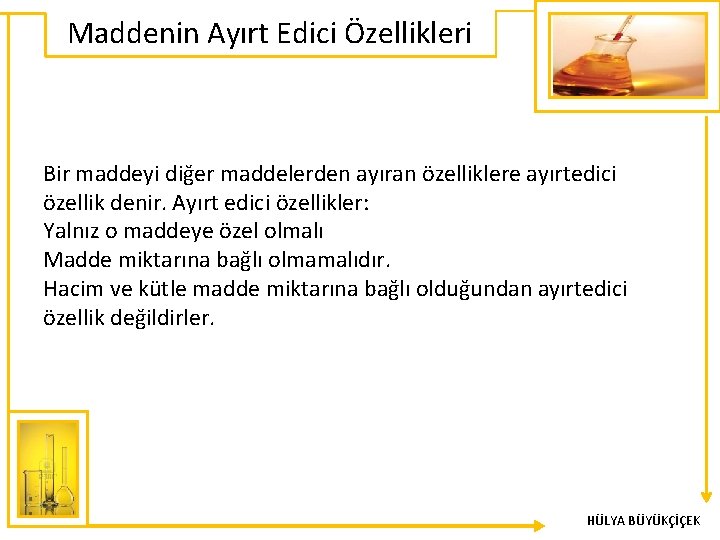 Maddenin Ayırt Edici Özellikleri

Bir maddeyi diğer maddelerden ayıran özelliklere ayırtedici özellik denir. Ayırt edici özellikler:
Yalnız o maddeye özel olmalı
Madde miktarına bağlı olmamalıdır.
Hacim ve kütle madde miktarına bağlı olduğundan ayırtedici özellik değildirler.

HÜLYA BÜYÜKÇİÇEK